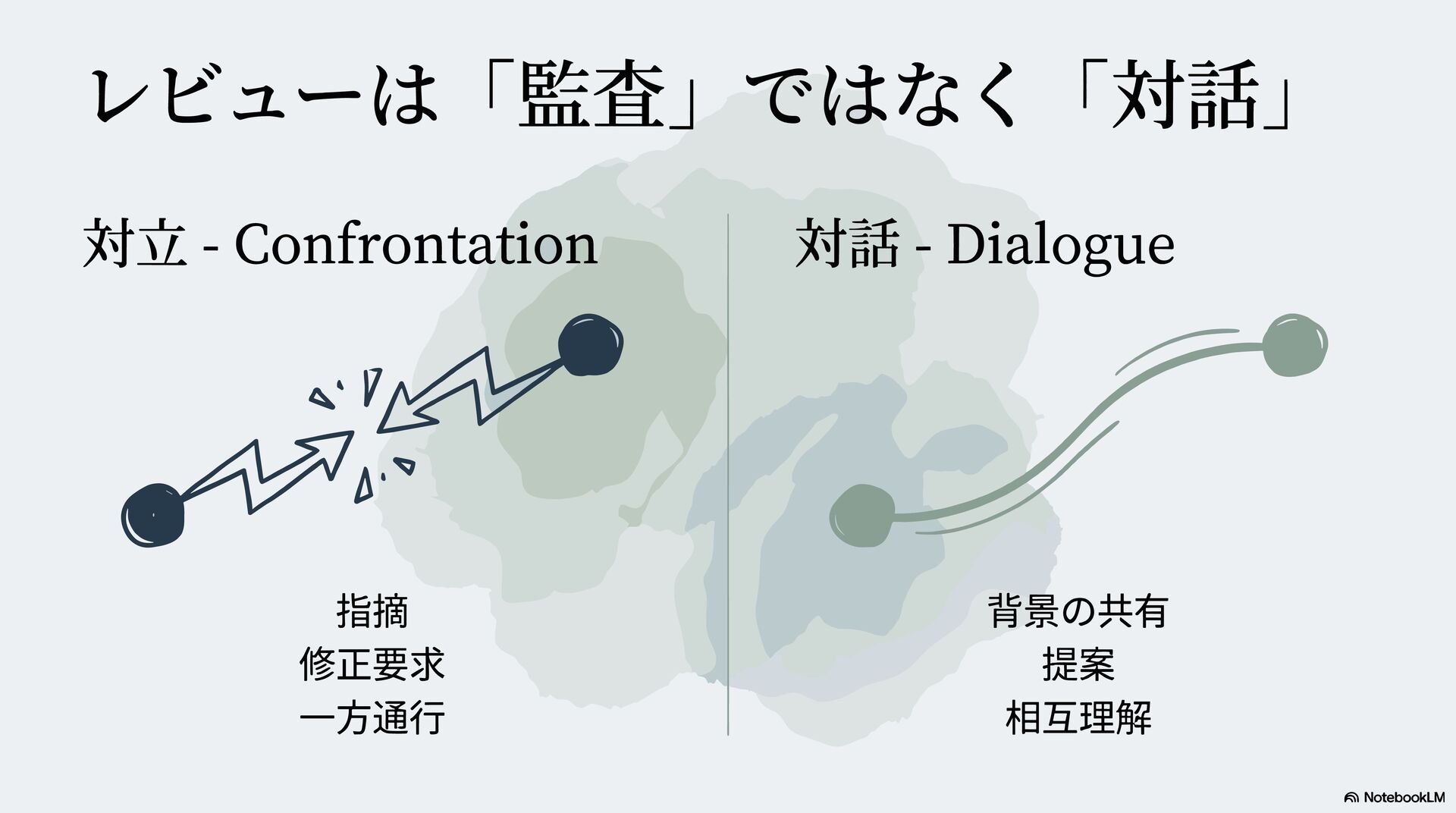 レビューは「監査」ではなく「対話」

対立 - Confrontation

指摘
修正要求
一方通行

対話 - Dialogue

背景の共有
提案
相互理解

NotebookLM